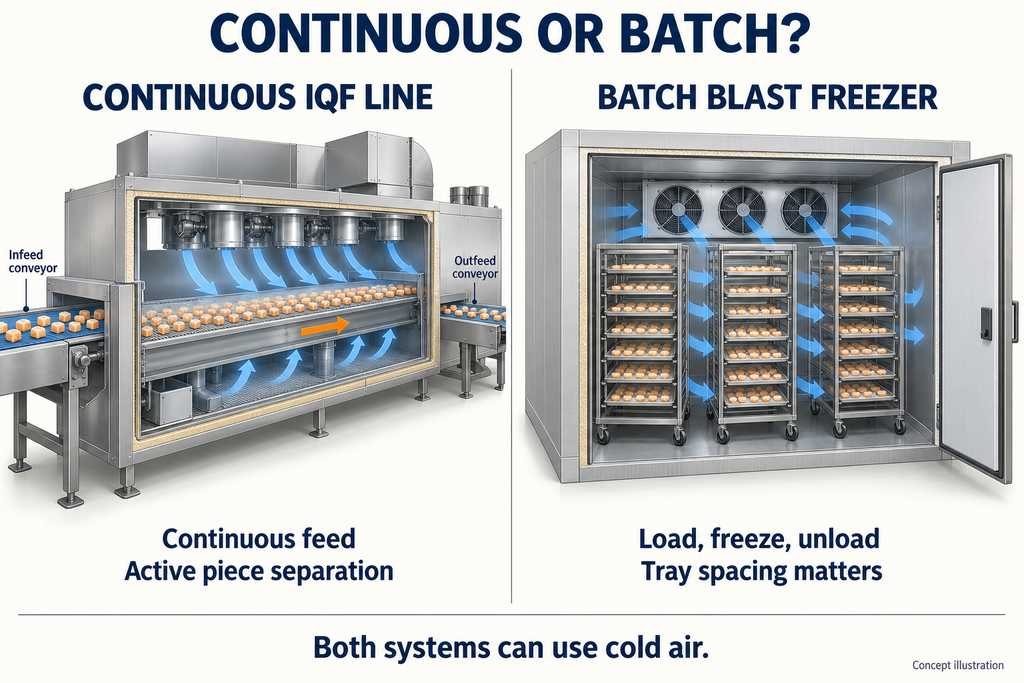 CONTINUOUS OR BATCH?

CONTINUOUS IQF LINE

Infeed conveyor

Outfeed conveyor

Continuous feed
Active piece separation

BATCH BLAST FREEZER

Load, freeze, unload
Tray spacing matters

Both systems can use cold air.

Concept illustration